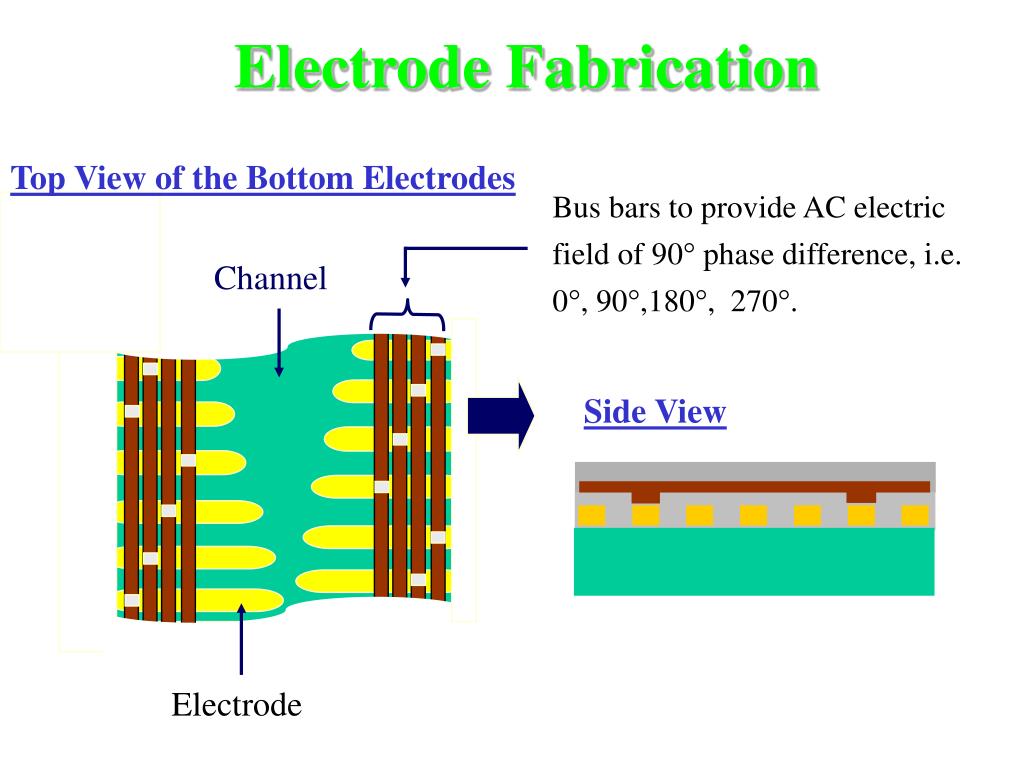 Electrode Fabrication

Top View of the Bottom Electrodes

Bus bars to provide AC electric field of 90° phase difference, i.e. 0°, 90°,180°, 270°.

Channel

Side View

Electrode